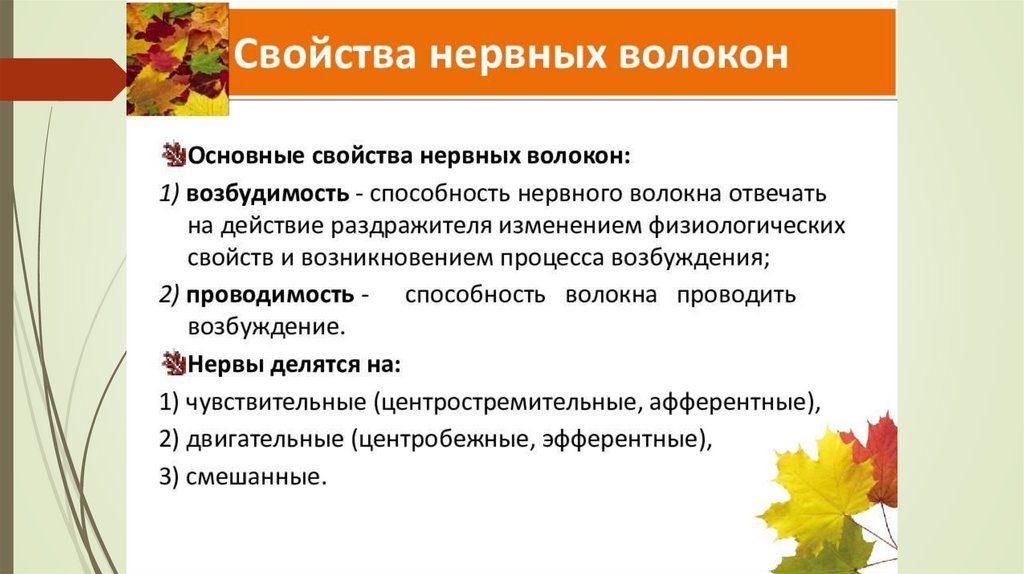 Свойства нервных волокон

Основные свойства нервных волокон:

1) возбудимость - способность нервного волокна отвечать на действие раздражителя изменением физиологических свойств и возникновением процесса возбуждения;

2) проводимость - способность волокна проводить возбуждение.

Нервы делятся на:

1) чувствительные (центростремительные, афферентные),

2) двигательные (центробежные, эфферентные),

3) смешанные.